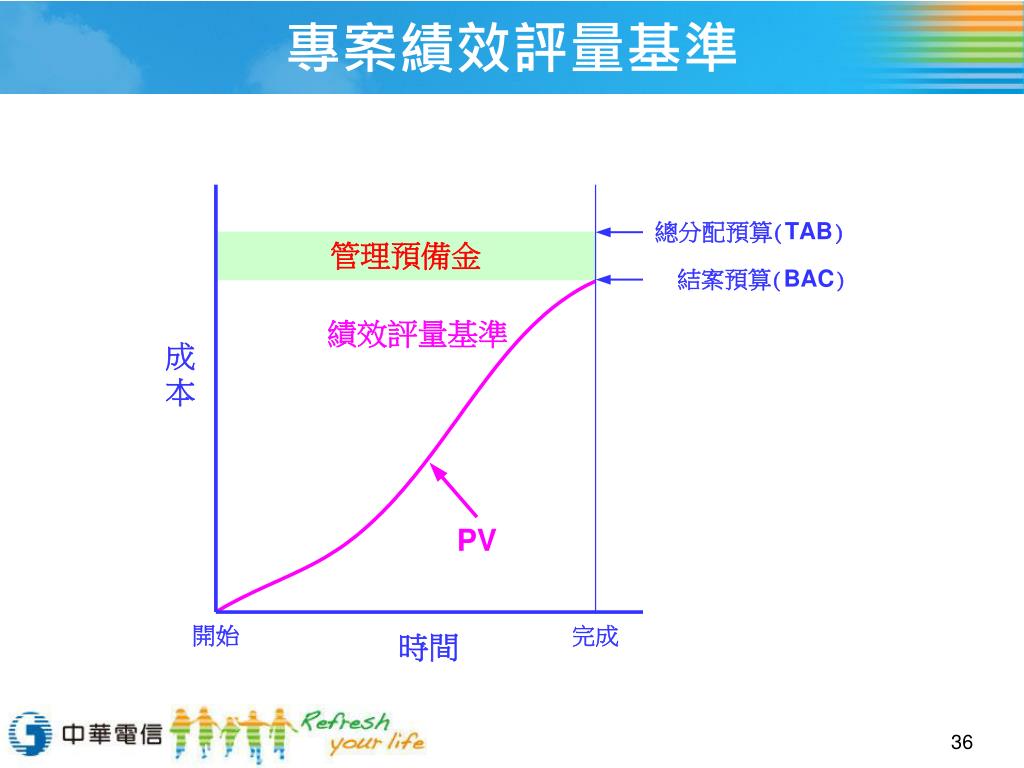 專案績效評量基準

總分配預算(TAB)

管理預備金

結案預算(BAC)

績效評量基準

成本

PV

開始

時間

完成

中華電信

Refresh your life

36